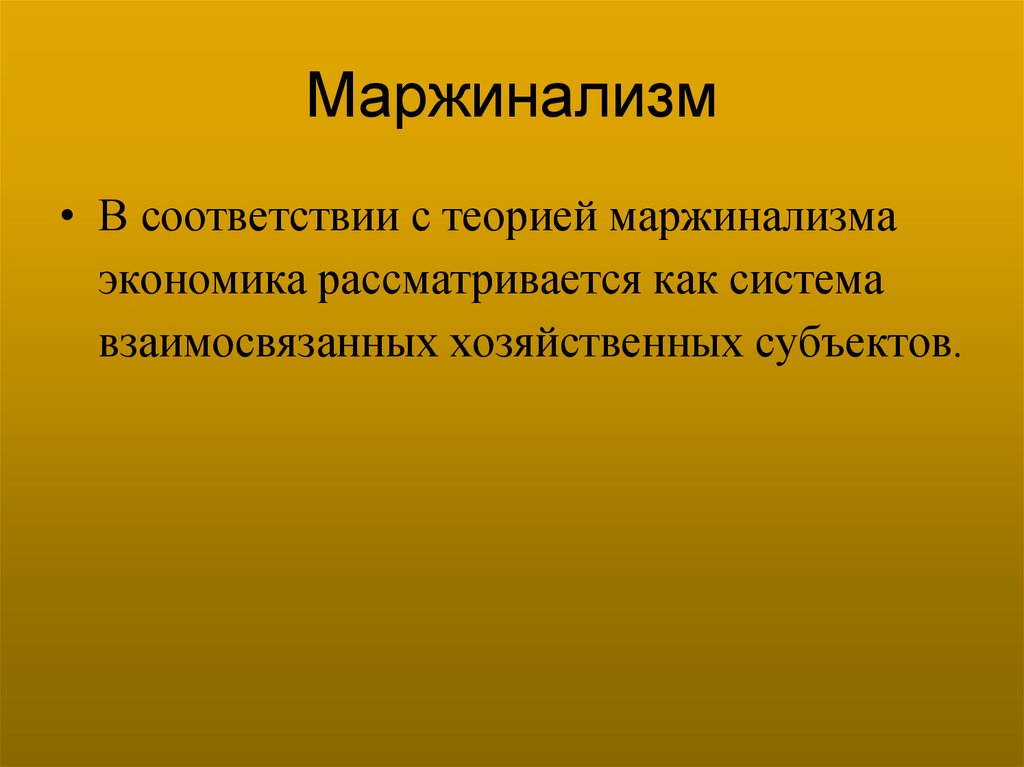 Маржинализм

• В соответствии с теорией маржинализма экономика рассматривается как система взаимосвязанных хозяйственных субъектов.